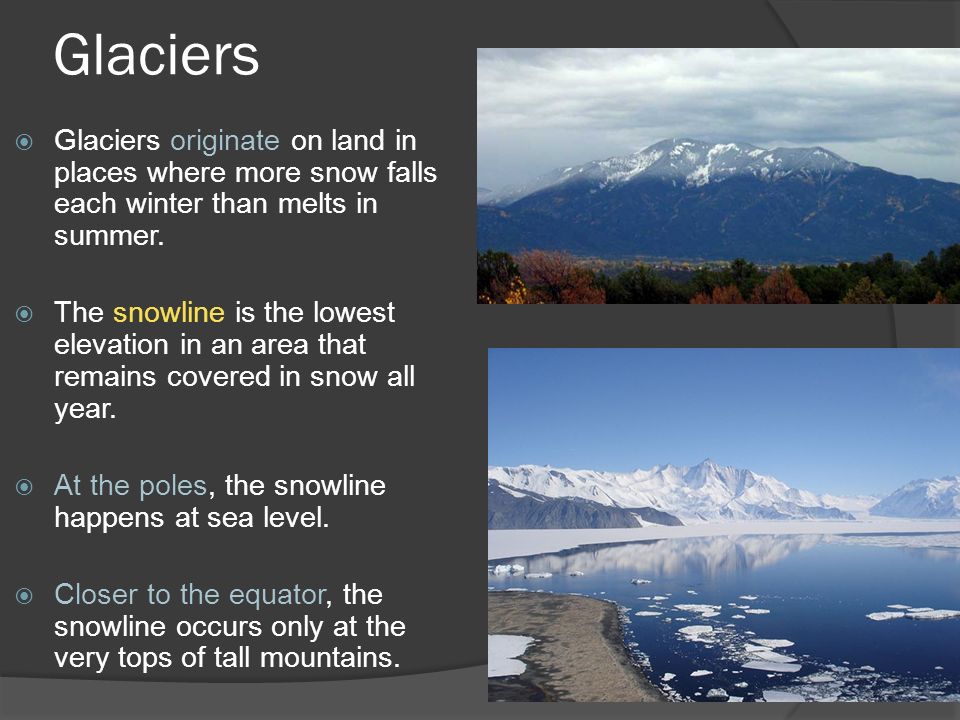 Glaciers

Glaciers originate on land in places where more snow falls each winter than melts in summer.

The snowline is the lowest elevation in an area that remains covered in snow all year.

At the poles, the snowline happens at sea level.

Closer to the equator, the snowline occurs only at the very tops of tall mountains.